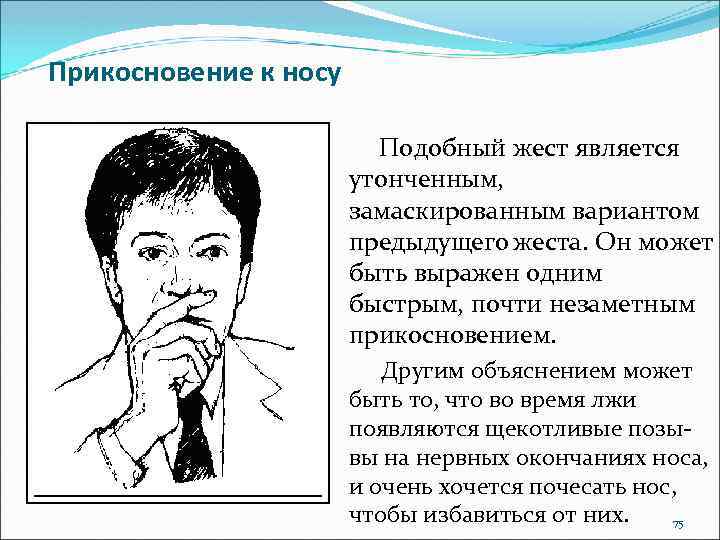 Прикосновение к носу

Подобный жест является утонченным, замаскированным вариантом предыдущего жеста. Он может быть выражен одним быстрым, почти незаметным прикосновением.

Другим объяснением может быть то, что во время лжи появляются щекотливые позывы на нервных окончаниях носа, и очень хочется почесать нос, чтобы избавиться от них.

75